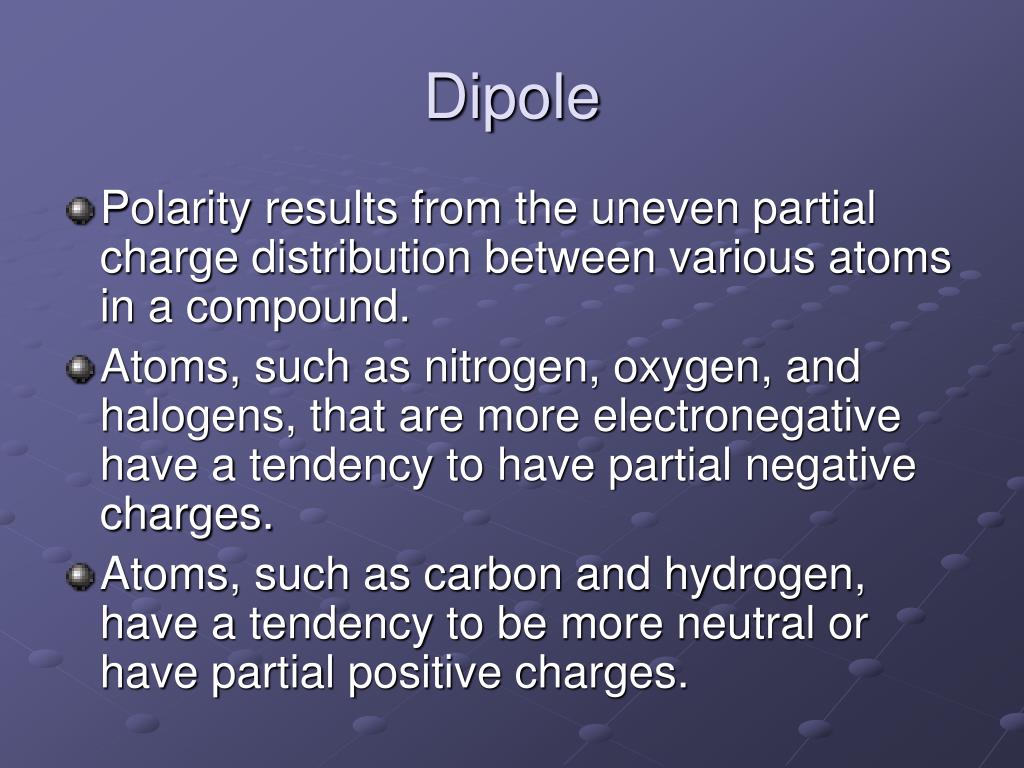 Dipole

Polarity results from the uneven partial charge distribution between various atoms in a compound.

Atoms, such as nitrogen, oxygen, and halogens, that are more electronegative have a tendency to have partial negative charges.

Atoms, such as carbon and hydrogen, have a tendency to be more neutral or have partial positive charges.